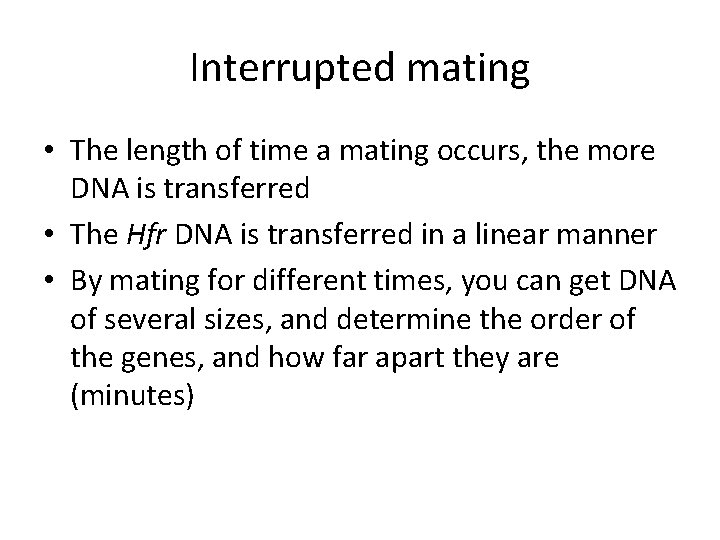 Interrupted mating

• The length of time a mating occurs, the more DNA is transferred
• The Hfr DNA is transferred in a linear manner
• By mating for different times, you can get DNA of several sizes, and determine the order of the genes, and how far apart they are (minutes)